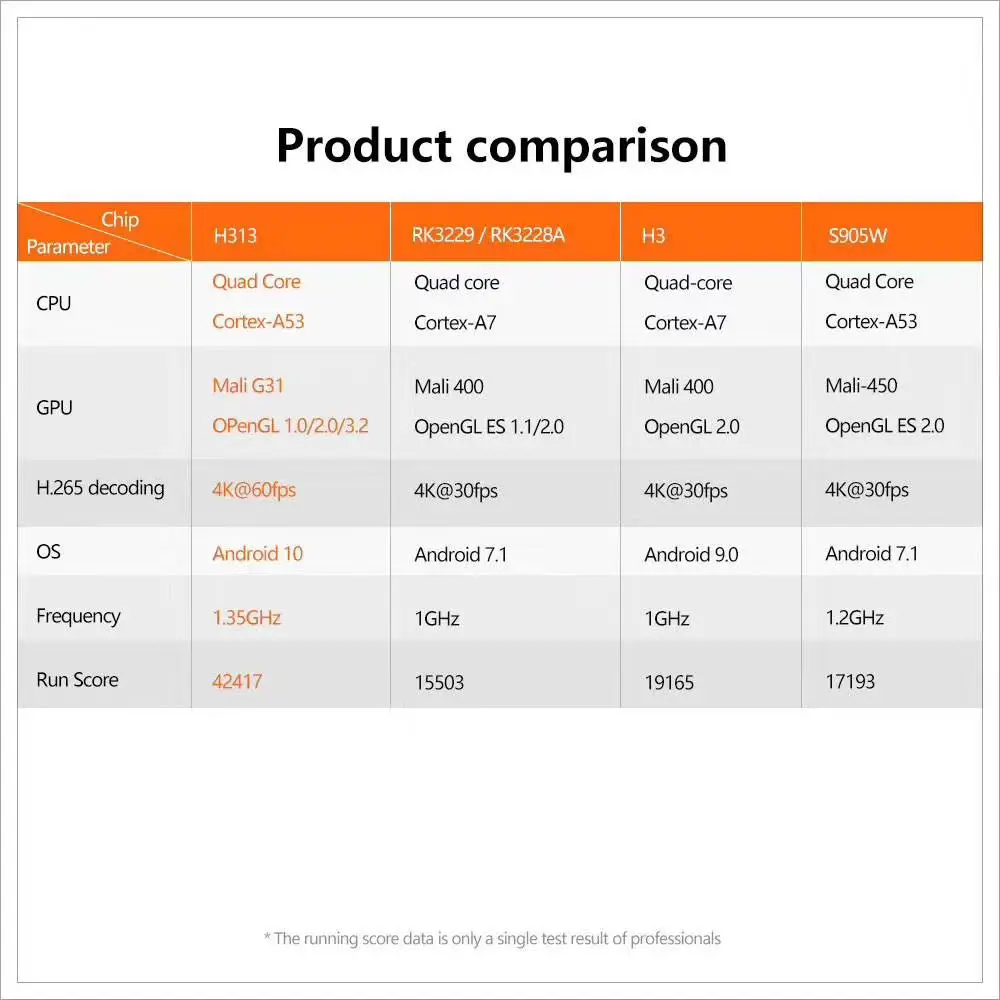 Product comparison

| Chip Parameter | H313 | RK3229 / RK3228A | H3 | S905W |
|---|---|---|---|---|
| CPU | Quad Core Cortex-A53 | Quad core Cortex-A7 | Quad-core Cortex-A7 | Quad Core Cortex-A53 |
| GPU | Mali G31 OPenGL 1.0/2.0/3.2 | Mali 400 OpenGL ES 1.1/2.0 | Mali 400 OpenGL 2.0 | Mali-450 OpenGL ES 2.0 |
| H.265 decoding | 4K@60fps | 4K@30fps | 4K@30fps | 4K@30fps |
| OS | Android 10 | Android 7.1 | Android 9.0 | Android 7.1 |
| Frequency | 1.35GHz | 1GHz | 1GHz | 1.2GHz |
| Run Score | 42417 | 15503 | 19165 | 17193 |

* The running score data is only a single test result of professionals